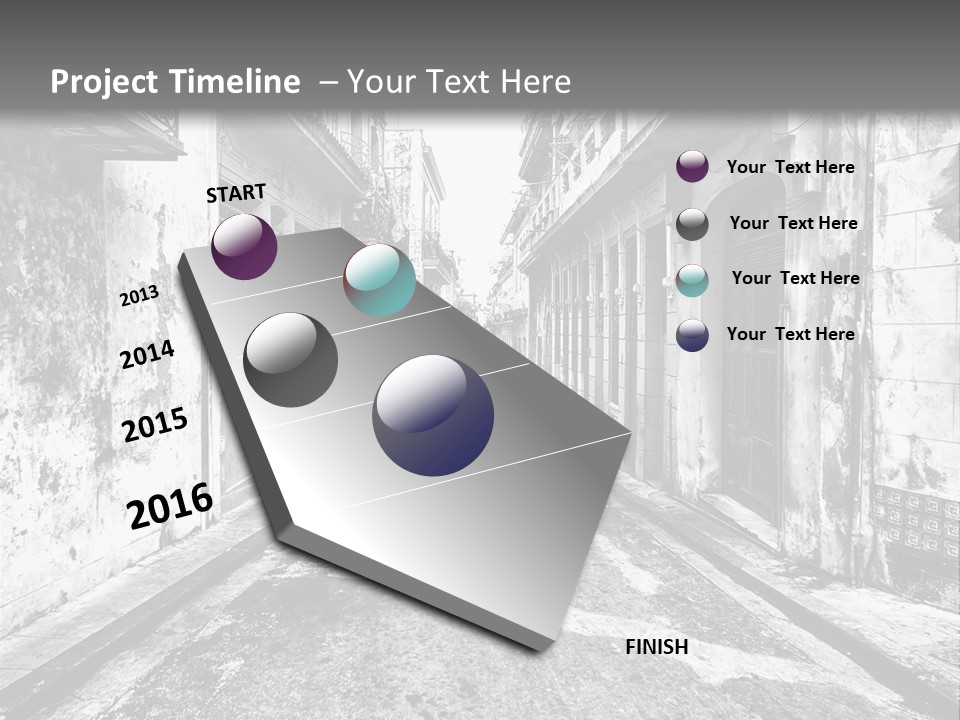 Project Timeline – Your Text Here

START

2013

2014

2015

2016

FINISH

Your Text Here

Your Text Here

Your Text Here

Your Text Here